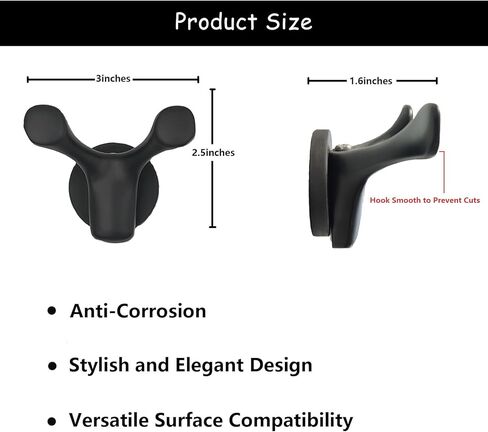 Product Size

3inches

2.5inches

1.6inches

Hook Smooth to Prevent Cuts

• Anti-Corrosion

• Stylish and Elegant Design

• Versatile Surface Compatibility